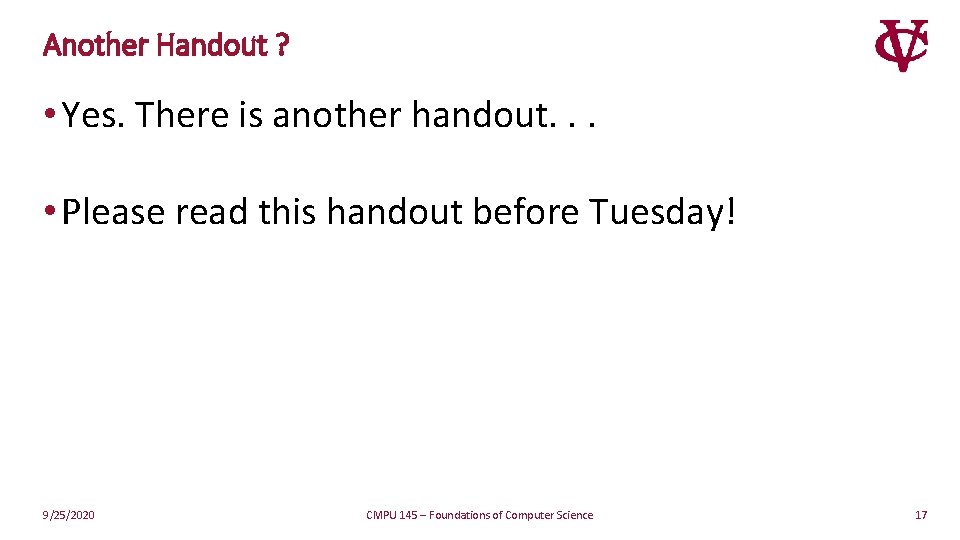 Another Handout ?

VC

• Yes. There is another handout. . .

• Please read this handout before Tuesday!

9/25/2020

CMPU 145 – Foundations of Computer Science

17